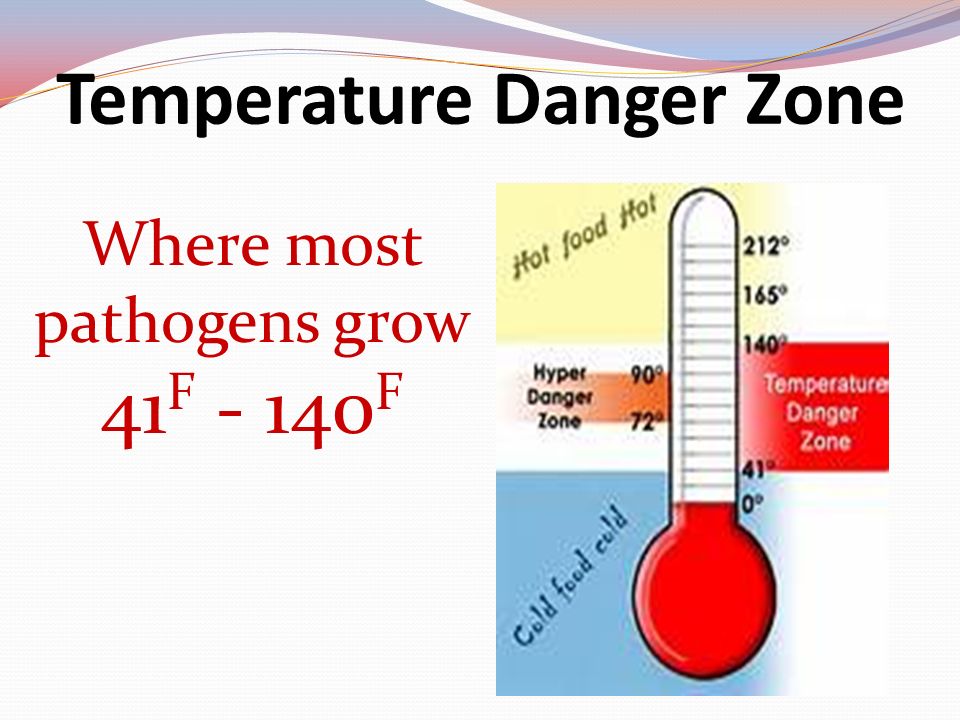 Temperature Danger Zone

Where most pathogens grow

$41^F$ - $140^F$

Hot food Hot

212°

165°

140°

Hyper Danger Zone

90°

72°

Temperature Danger Zone

41°

0°

Cold food cold